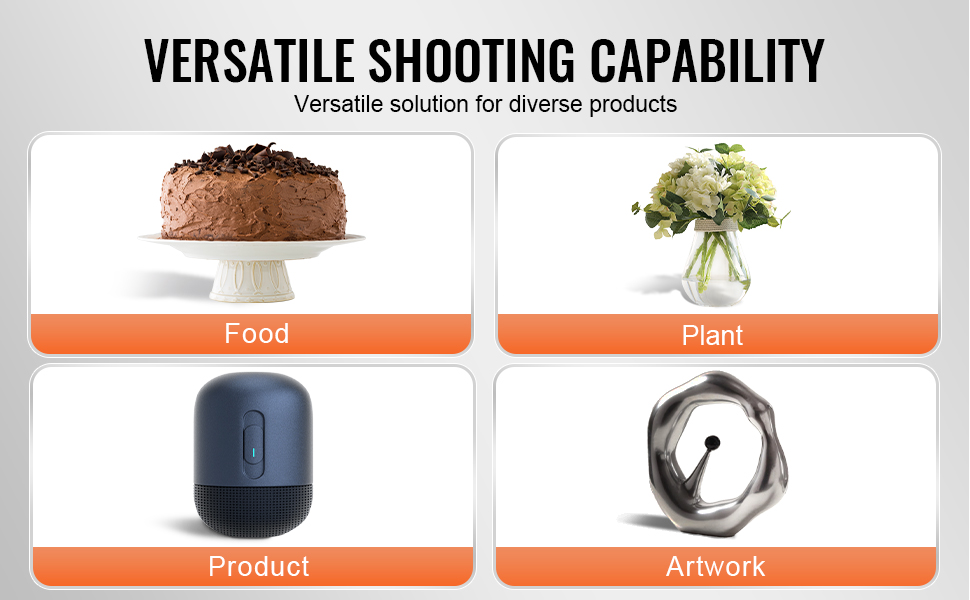 VERSATILE SHOOTING CAPABILITY
Versatile solution for diverse products

Food

Plant

Product

Artwork